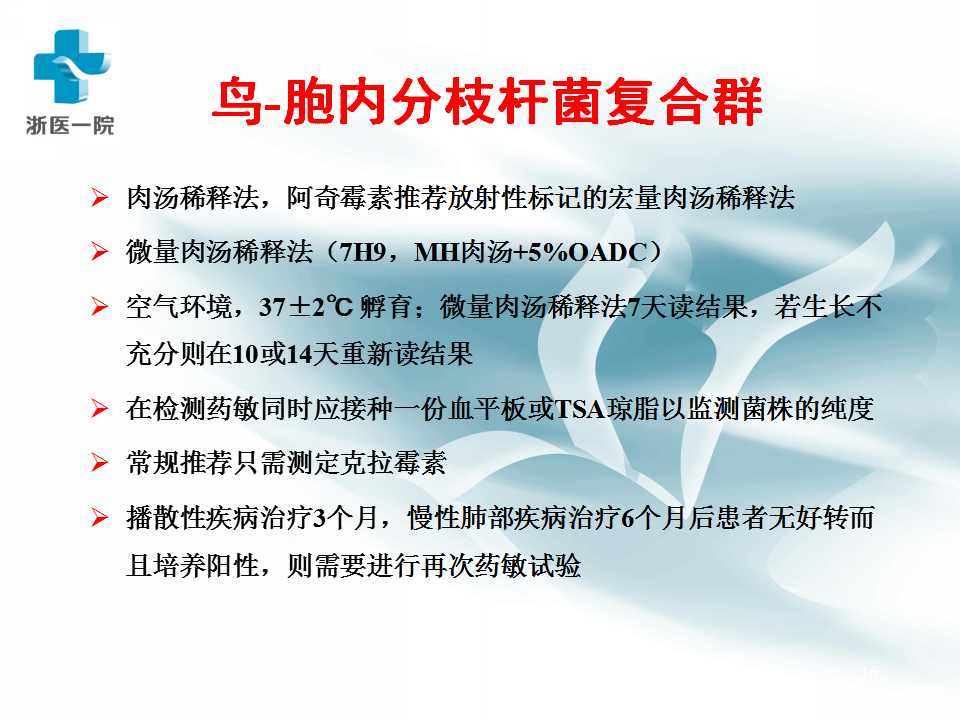 浙医一院

鸟-胞内分枝杆菌复合群

➢ 肉汤稀释法，阿奇霉素推荐放射性标记的宏量肉汤稀释法

➢ 微量肉汤稀释法（7H9，MH肉汤+5%OADC）

➢ 空气环境，37±2℃ 孵育；微量肉汤稀释法7天读结果，若生长不充分则在10或14天重新读结果

➢ 在检测药敏同时应接种一份血平板或TSA琼脂以监测菌株的纯度

➢ 常规推荐只需测定克拉霉素

➢ 播散性疾病治疗3个月，慢性肺部疾病治疗6个月后患者无好转而且培养阳性，则需要进行再次药敏试验

16